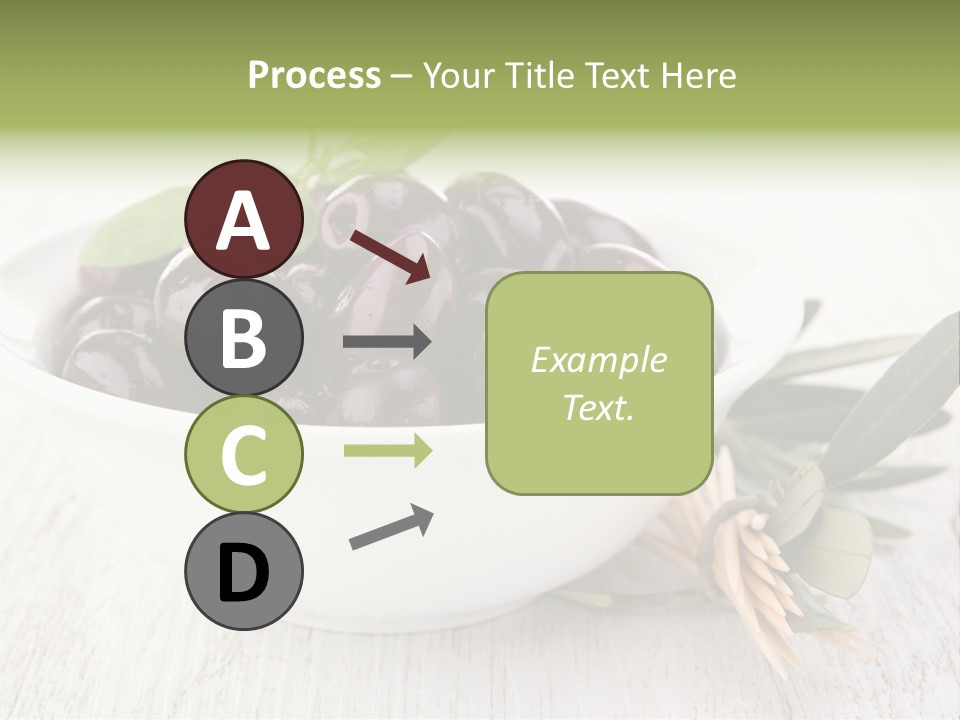 Process – Your Title Text Here

A

B

C

D

Example Text.